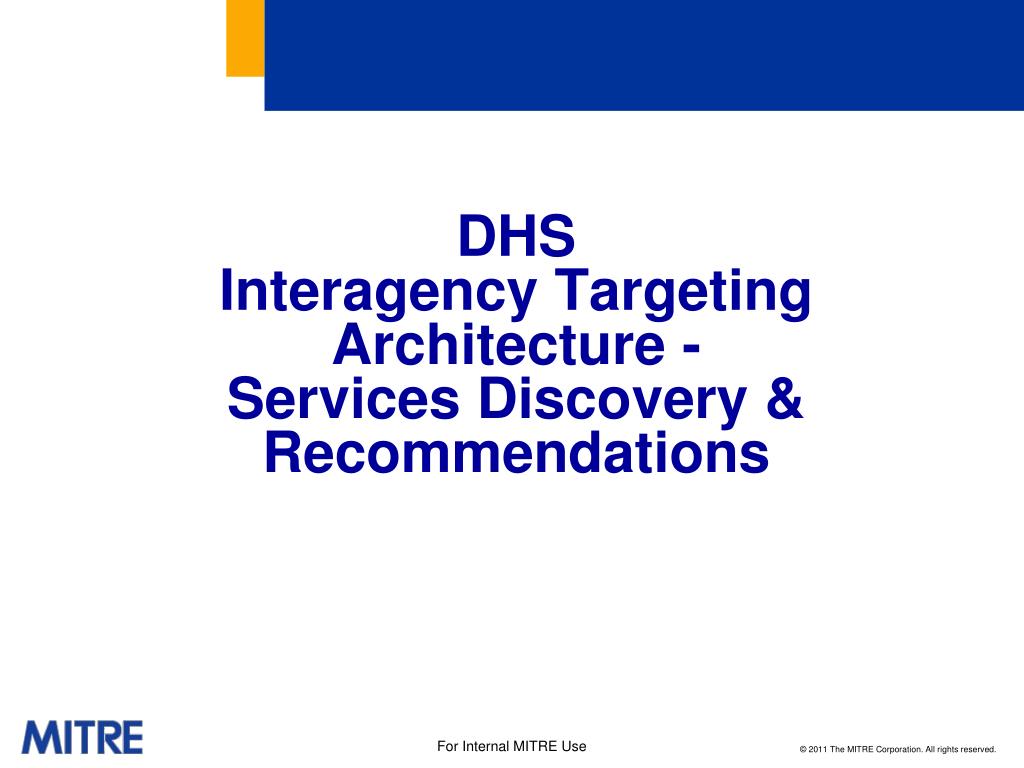 DHS
Interagency Targeting Architecture - Services Discovery & Recommendations

MITRE

For Internal MITRE Use

© 2011 The MITRE Corporation. All rights reserved.